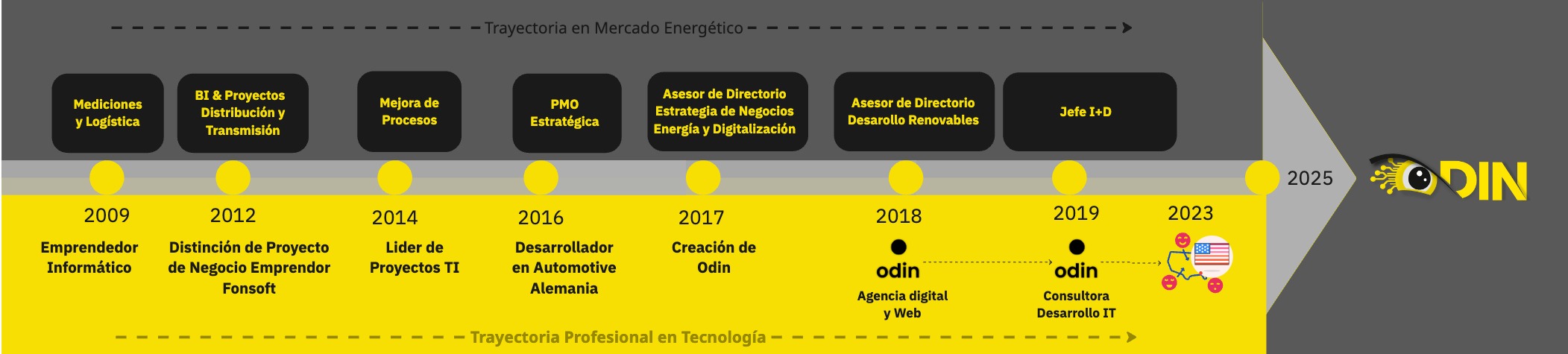 Trayectoria en Mercado Energético

Mediciones y Logística

BI & Proyectos Distribución y Transmisión

Mejora de Procesos

PMO Estratégica

Asesor de Directorio Estrategia de Negocios Energía y Digitalización

Asesor de Directorio Desarollo Renovables

Jefe I+D

2025

DIN

2009
Emprendedor Informático

2012
Distinción de Proyecto de Negocio Emprendor Fonsoft

2014
Lider de Proyectos TI

2016
Desarrollador en Automotive Alemania

2017
Creación de Odin

2018
odin
Agencia digital y Web

2019
odin
Consultora Desarrollo IT

2023

Trayectoria Profesional en Tecnología